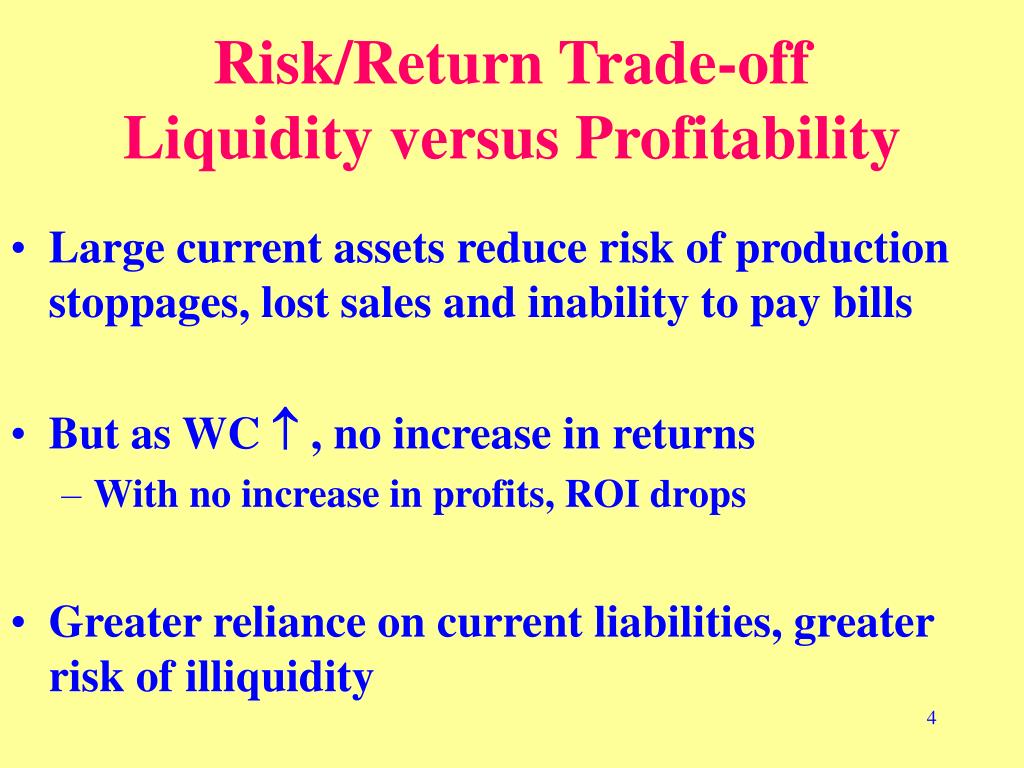 Risk/Return Trade-off
Liquidity versus Profitability

• Large current assets reduce risk of production stoppages, lost sales and inability to pay bills

• But as WC $\uparrow$ , no increase in returns
– With no increase in profits, ROI drops

• Greater reliance on current liabilities, greater risk of illiquidity

4